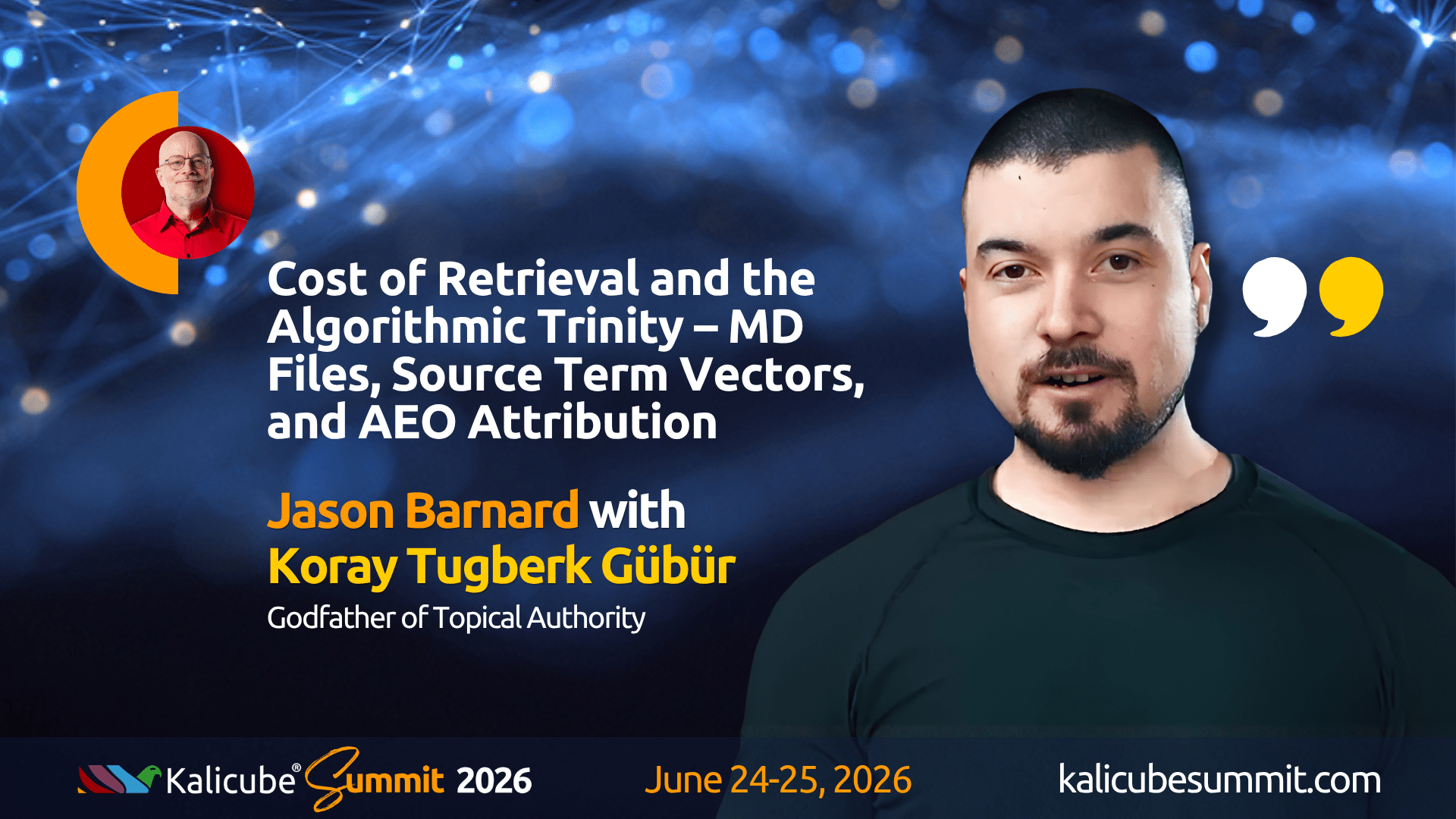 Cost of Retrieval and the Algorithmic Trinity – MD Files, Source Term Vectors, and AEO Attribution

Jason Barnard with
Koray Tugberk Gübür
Godfather of Topical Authority

Kalicube® Summit 2026

June 24-25, 2026

kalicubesummit.com